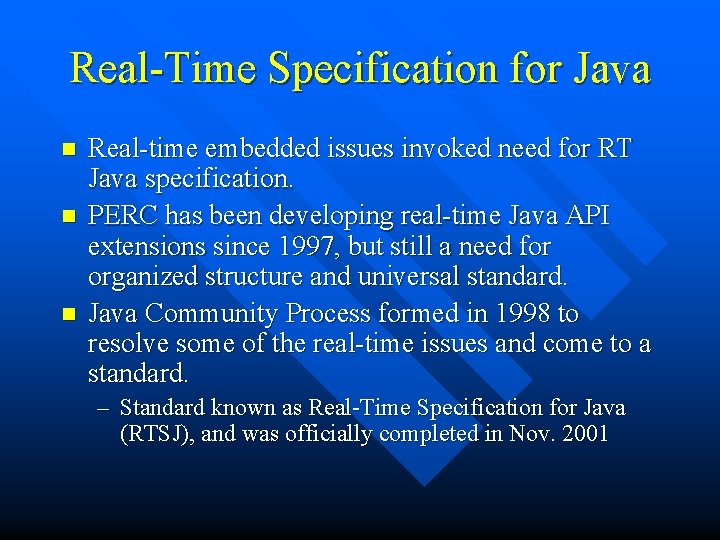 Real-Time Specification for Java

- Real-time embedded issues invoked need for RT Java specification.
- PERC has been developing real-time Java API extensions since 1997, but still a need for organized structure and universal standard.
- Java Community Process formed in 1998 to resolve some of the real-time issues and come to a standard.
  – Standard known as Real-Time Specification for Java (RTSJ), and was officially completed in Nov. 2001